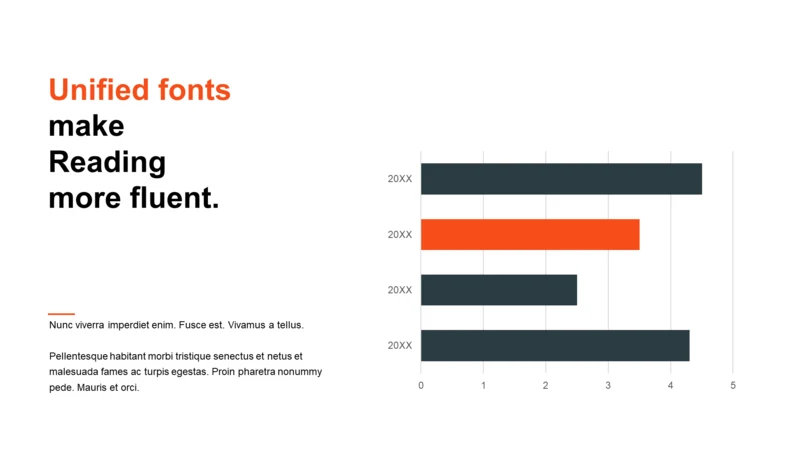 Unified fonts
make
Reading
more fluent.

Nunc viverra imperdiet enim. Fusce est. Vivamus a tellus.

Pellentesque habitant morbi tristique senectus et netus et malesuada fames ac turpis egestas. Proin pharetra nonummy pede. Mauris et orci.

20XX
20XX
20XX
20XX
0 1 2 3 4 5